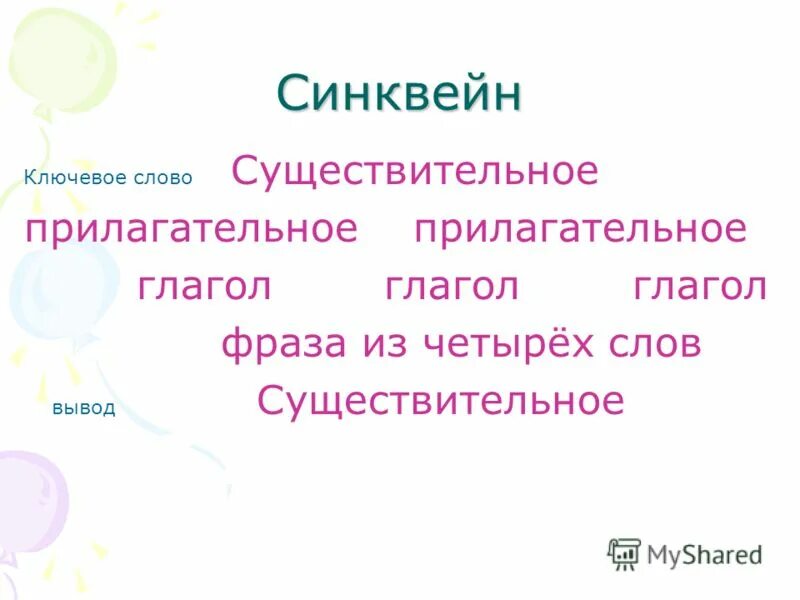 Синквейн

Ключевое слово Существительное

прилагательное прилагательное

глагол глагол глагол

фраза из четырёх слов

вывод Существительное

MyShared